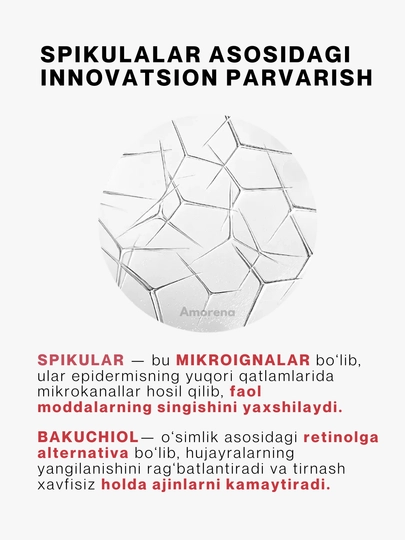 SPIKULALAR ASOSIDAGI INNOVATSION PARVARISH

Amorena

SPIKULAR — bu MIKROIGNALAR bo'lib, ular epidermisning yuqori qatlamlarida mikrokanallar hosil qilib, faol moddalarning singishini yaxshilaydi.

BAKUCHIOL— o'simlik asosidagi retinolga alternativa bo'lib, hujayralarning yangilanishini rag'batlantiradi va tirnash xavfisiz holda ajinlarni kamaytiradi.